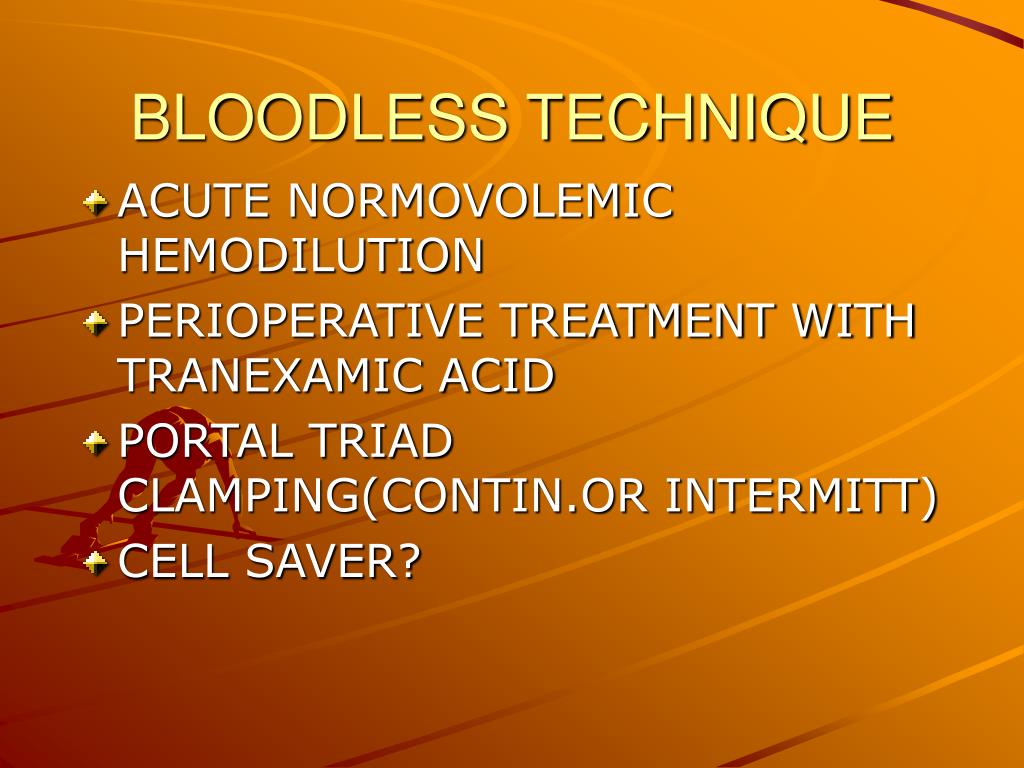 BLOODLESS TECHNIQUE

ACUTE NORMOVOLEMIC HEMODILUTION

PERIOPERATIVE TREATMENT WITH TRANEXAMIC ACID

PORTAL TRIAD CLAMPING(CONTIN.OR INTERMITT)

CELL SAVER?